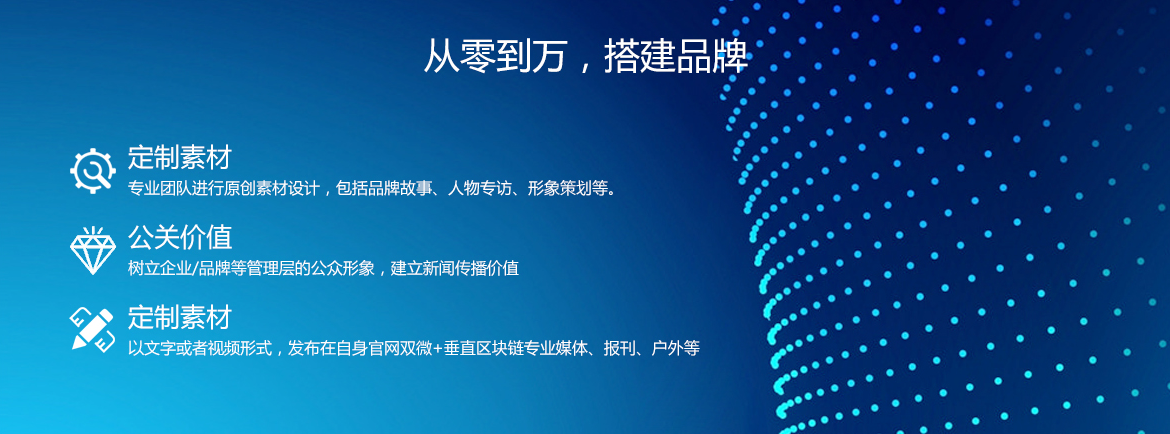 从零到万，搭建品牌

定制素材
专业团队进行原创素材设计，包括品牌故事、人物专访、形象策划等。

公关价值
树立企业/品牌等管理层的公众形象，建立新闻传播价值

定制素材
以文字或者视频形式，发布在自身官网双微+垂直区块链专业媒体、报刊、户外等